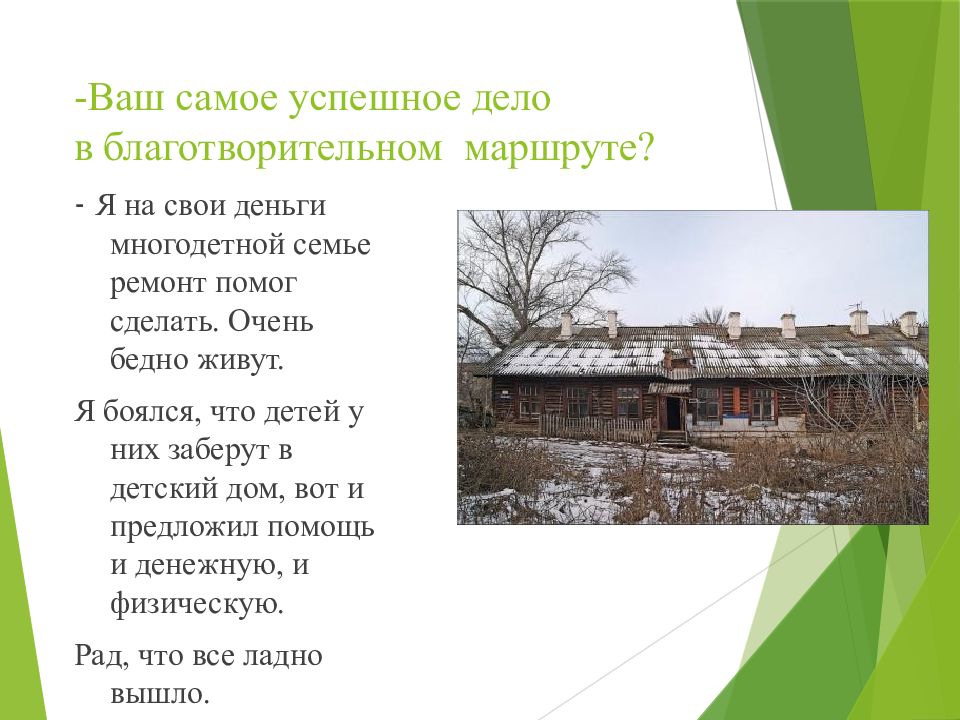 -Ваш самое успешное дело в благотворительном маршруте?

- Я на свои деньги многодетной семье ремонт помог сделать. Очень бедно живут.

Я боялся, что детей у них заберут в детский дом, вот и предложил помощь и денежную, и физическую.

Рад, что все ладно вышло.